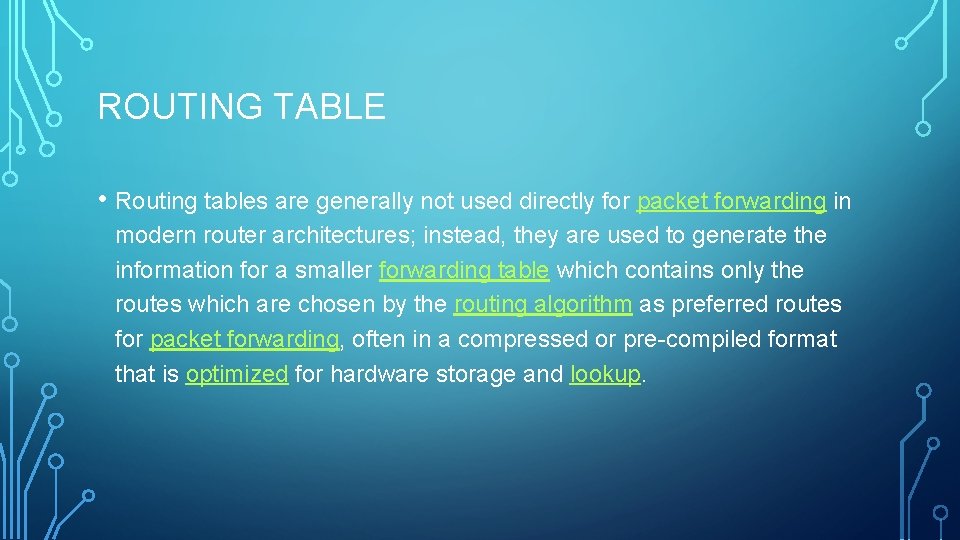 ROUTING TABLE

• Routing tables are generally not used directly for packet forwarding in modern router architectures; instead, they are used to generate the information for a smaller forwarding table which contains only the routes which are chosen by the routing algorithm as preferred routes for packet forwarding, often in a compressed or pre-compiled format that is optimized for hardware storage and lookup.